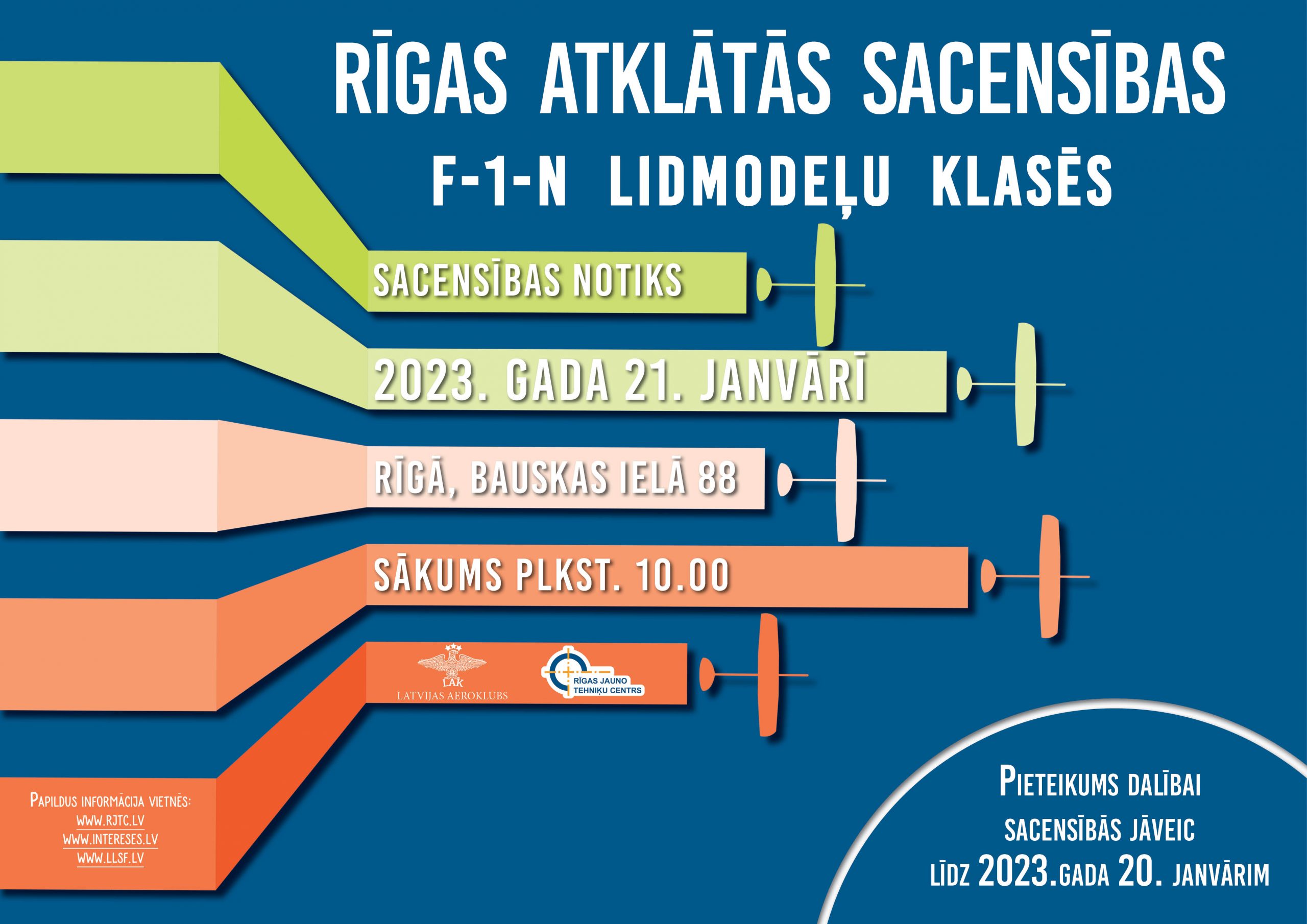 RĪGAS ATKLĀTĀS SACENSĪBAS
F-1-N LIDMODEĻU KLASĒS

SACENSĪBAS NOTIKS

2023. GADA 21. JANVĀRĪ

RĪGĀ, BAUSKAS IELĀ 88

SĀKUMS PLKST. 10.00

LAK
LATVIJAS AEROKLUBS

RĪGAS JAUNO TEHNIĶU CENTRS

PAPILDUS INFORMĀCIJA VIETNĒS:
WWW.RJTC.LV
WWW.INTERESES.LV
WWW.LLSF.LV

PIETEIKUMS DALĪBAI SACENSĪBĀS JĀVEIC LĪDZ 2023.GADA 20. JANVĀRIM